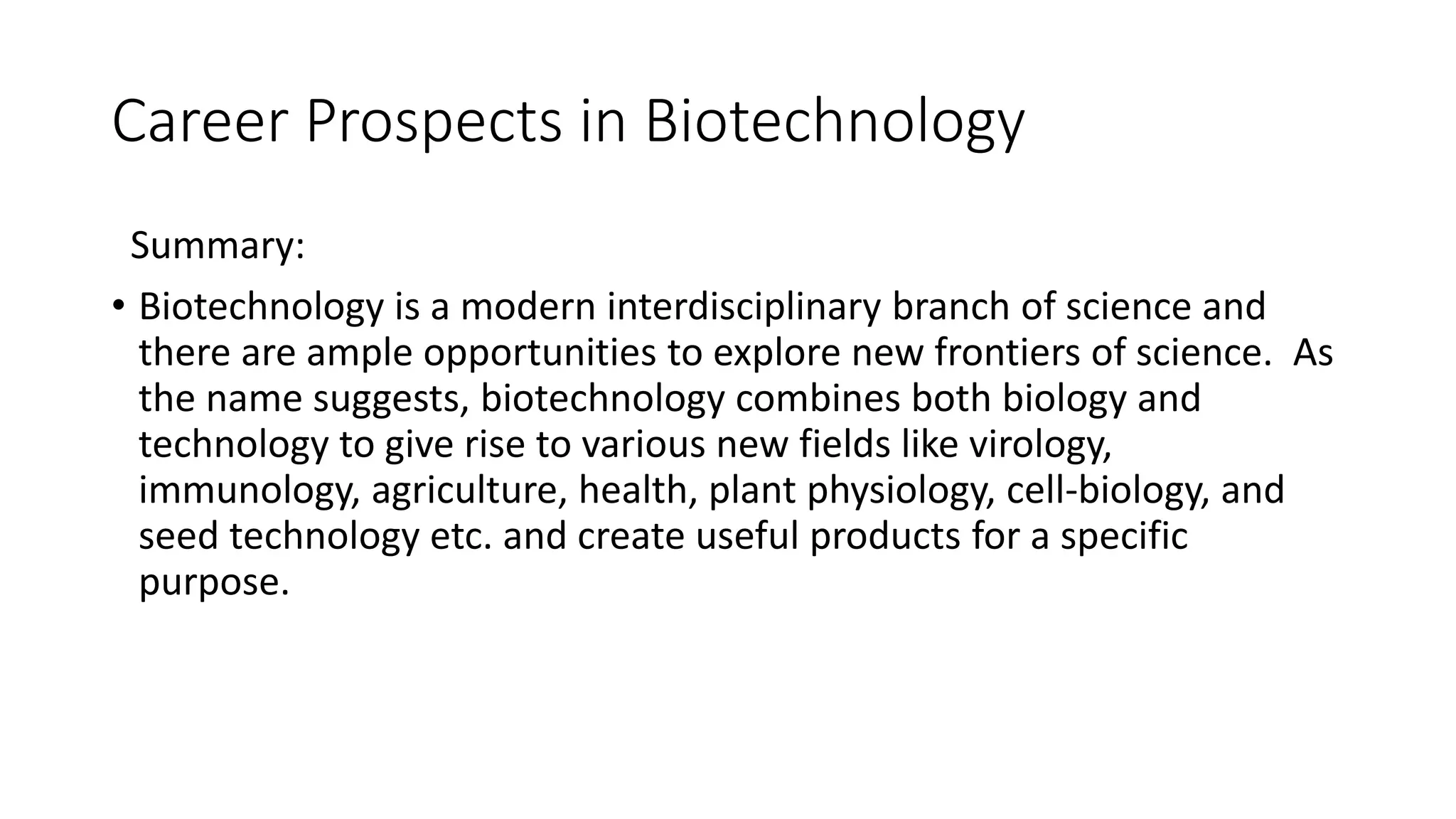 Career Prospects in Biotechnology

Summary:

• Biotechnology is a modern interdisciplinary branch of science and there are ample opportunities to explore new frontiers of science. As the name suggests, biotechnology combines both biology and technology to give rise to various new fields like virology, immunology, agriculture, health, plant physiology, cell-biology, and seed technology etc. and create useful products for a specific purpose.